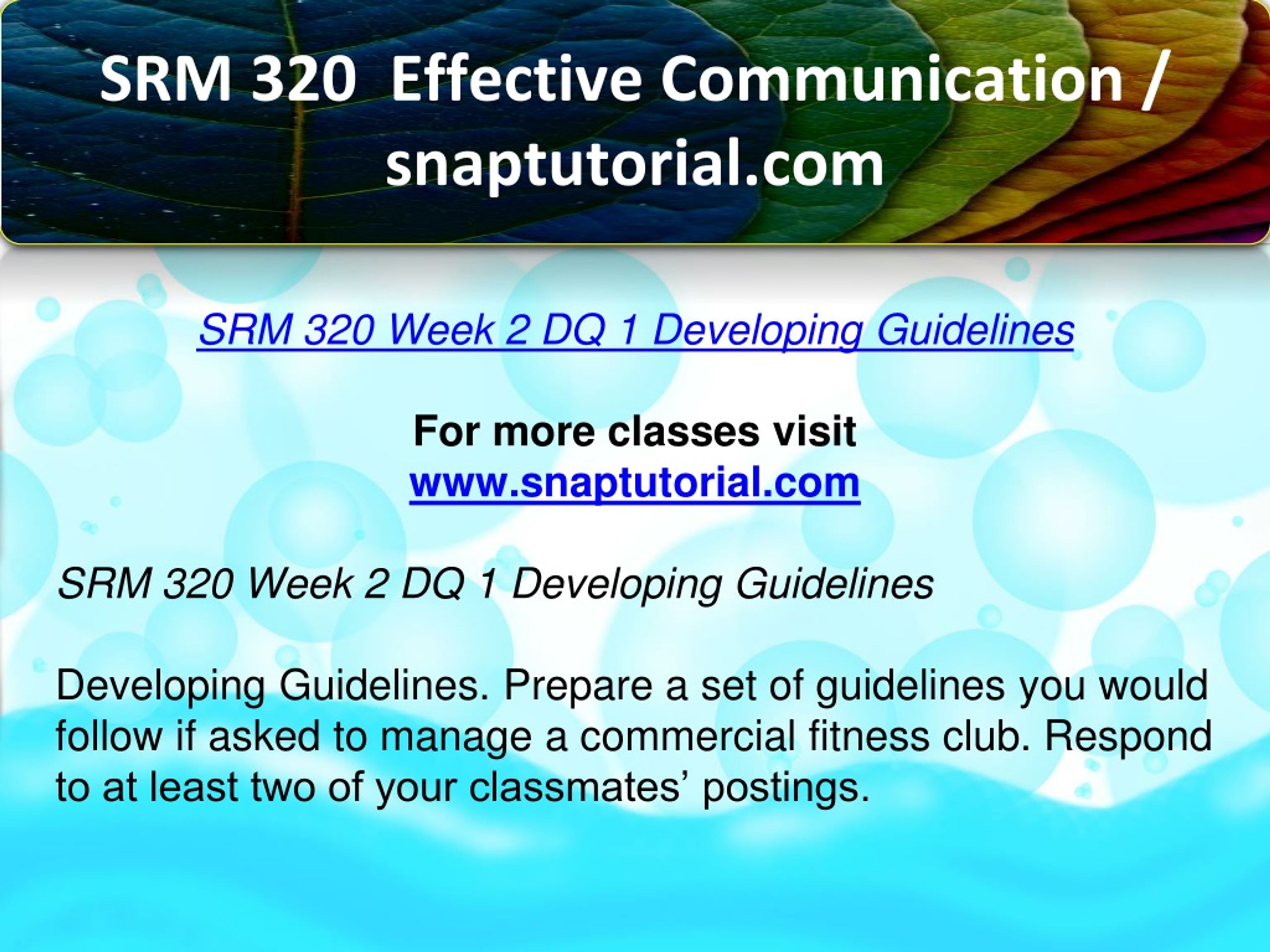 SRM 320 Effective Communication / snaptutorial.com

SRM 320 Week 2 DQ 1 Developing Guidelines

For more classes visit
www.snaptutorial.com

SRM 320 Week 2 DQ 1 Developing Guidelines

Developing Guidelines. Prepare a set of guidelines you would follow if asked to manage a commercial fitness club. Respond to at least two of your classmates’ postings.